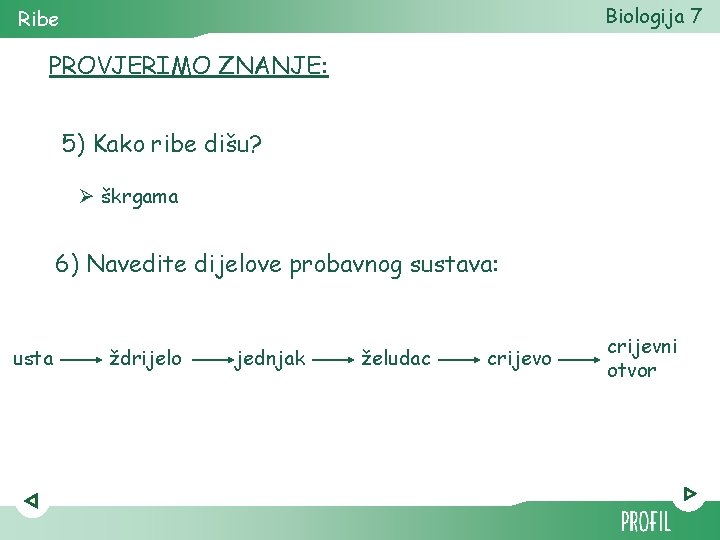 Ribe

Biologija 7

PROVJERIMO ZNANJE:

5) Kako ribe dišu?

➢ škrgama

6) Navedite dijelove probavnog sustava:

usta → ždrijelo → jednjak → želudac → crijevo → crijevni otvor

PROFIL